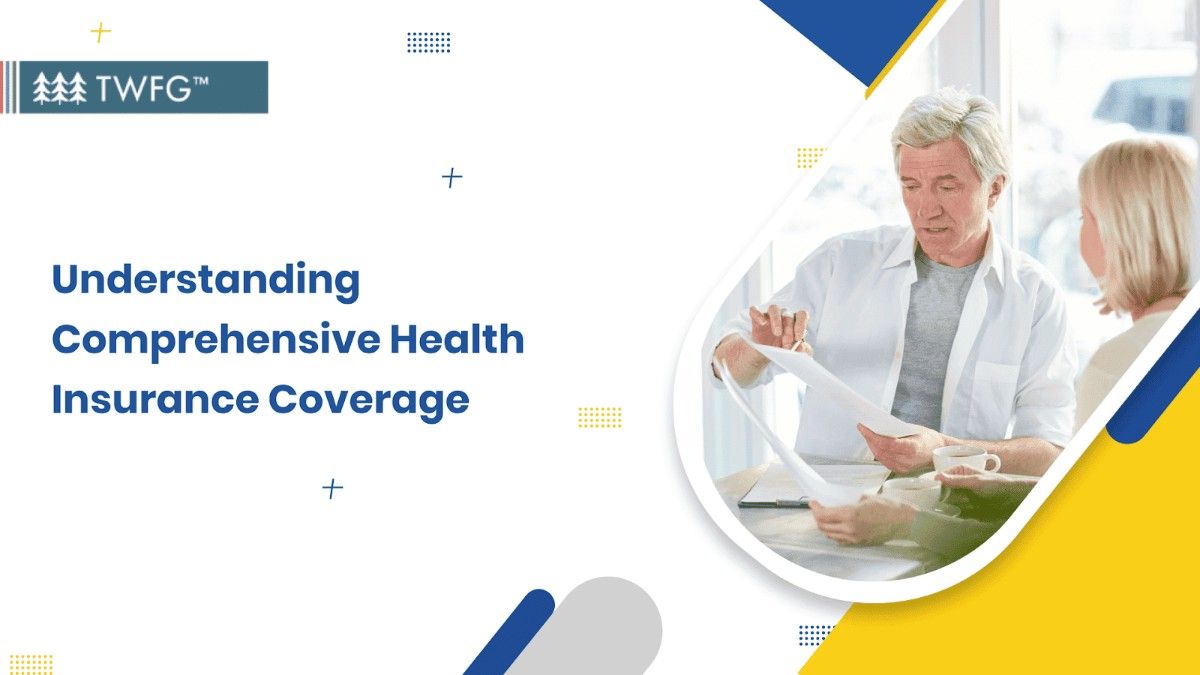 TWFG™

Understanding Comprehensive Health Insurance Coverage